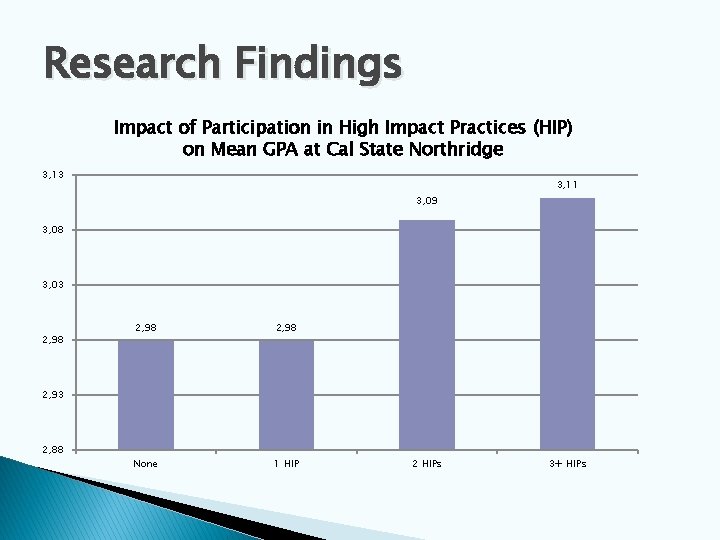 Research Findings

Impact of Participation in High Impact Practices (HIP) on Mean GPA at Cal State Northridge

3,13
3,08
3,03
2,98
2,93
2,88

2,98
2,98
3,09
3,11

None
1 HIP
2 HIPs
3+ HIPs